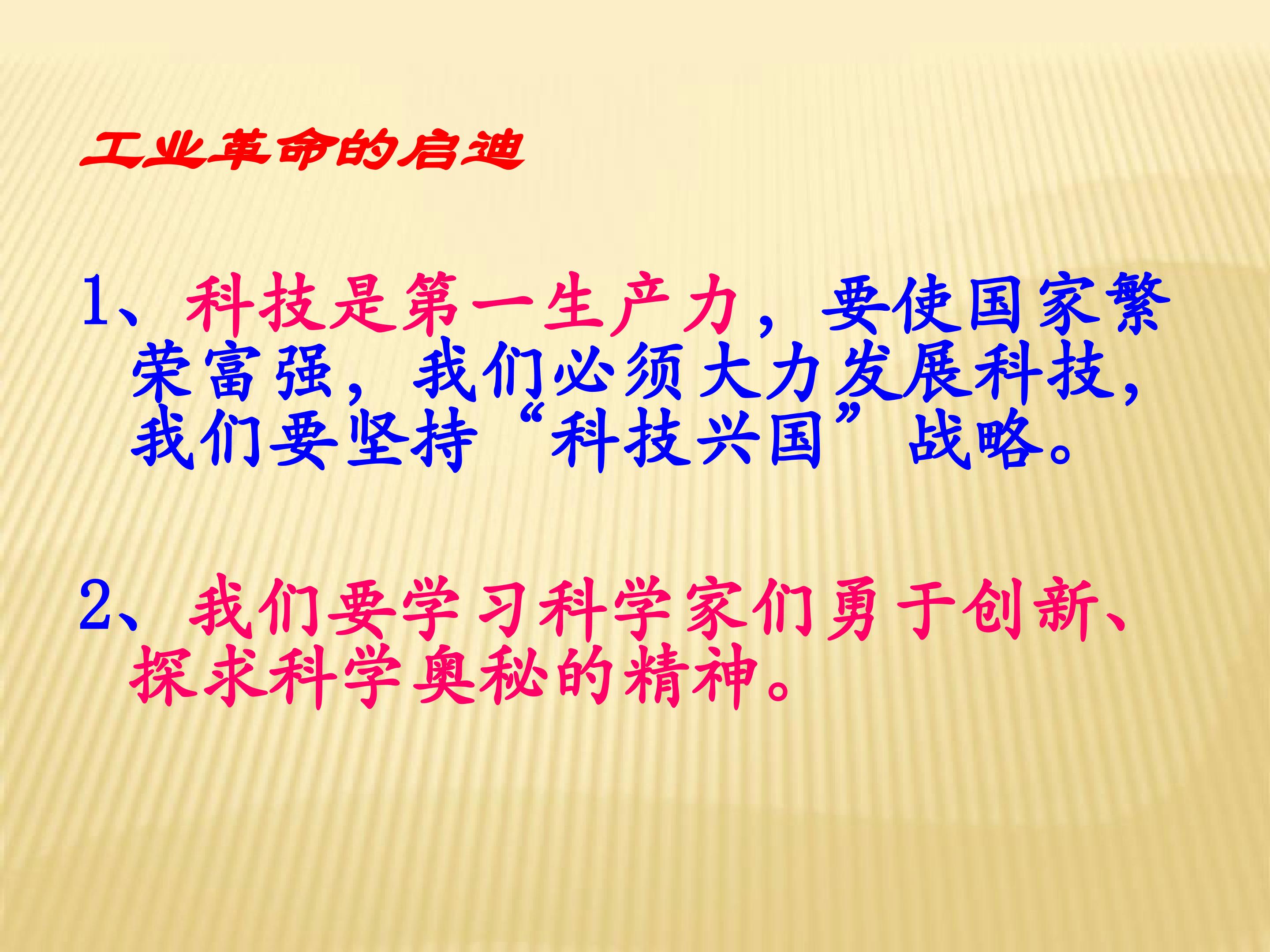 工业革命的启迪

1、科技是第一生产力，要使国家繁荣富强，我们必须大力发展科技，我们要坚持“科技兴国”战略。

2、我们要学习科学家们勇于创新、探求科学奥秘的精神。